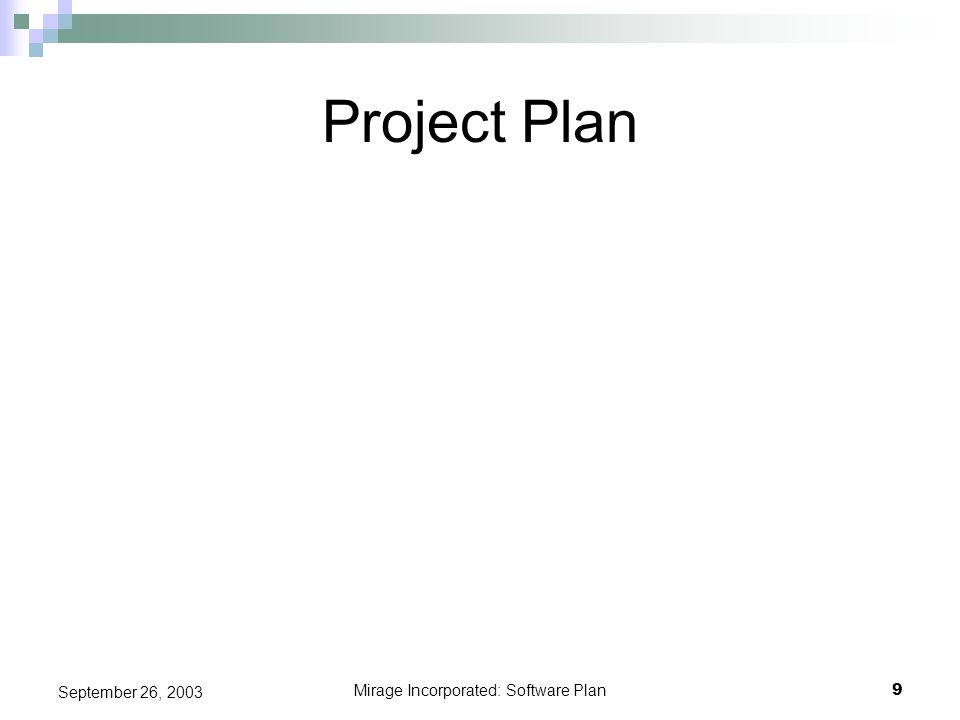 Project Plan

September 26, 2003

Mirage Incorporated: Software Plan

9